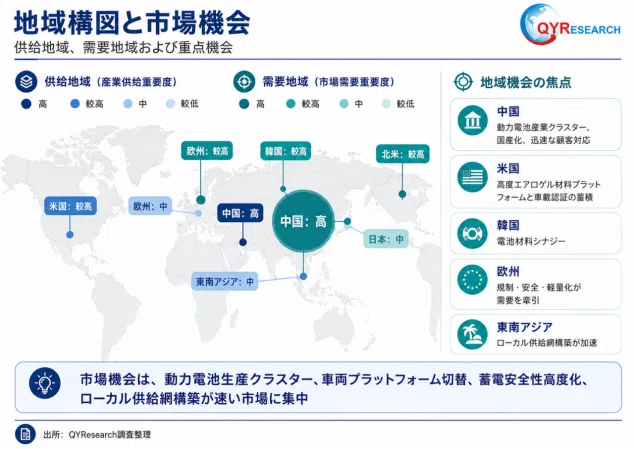 地域構図と市場機会

供給地域、需要地域および重点機会

QYRESEARCH

供給地域（産業供給重要度）

高　較高　中　較低

需要地域（市場需要重要度）

高　較高　中　較低

欧州：較高

韓国：較高

北米：較高

米国：較高

欧州：中

中国：高

中国：高

日本：中

東南アジア：中

地域機会の焦点

中国
動力電池産業クラスター、国産化、迅速な顧客対応

米国
高度エアロゲル材料プラットフォームと車載認証の蓄積

韓国
電池材料シナジー

欧州
規制・安全・軽量化が需要を牽引

東南アジア
ローカル供給網構築が加速

市場機会は、動力電池生産クラスター、車両プラットフォーム切替、蓄電安全性高度化、ローカル供給網構築が速い市場に集中

出所：QYResearch調査整理